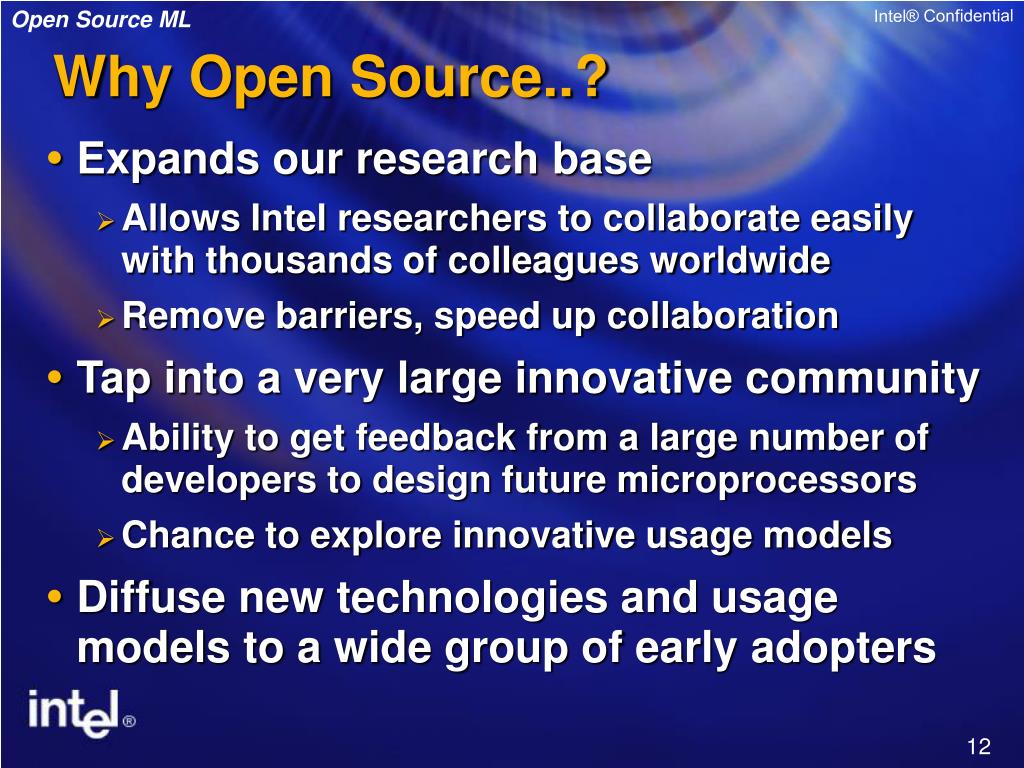 Open Source ML

Intel® Confidential

Why Open Source..?

• Expands our research base

➢ Allows Intel researchers to collaborate easily with thousands of colleagues worldwide

➢ Remove barriers, speed up collaboration

• Tap into a very large innovative community

➢ Ability to get feedback from a large number of developers to design future microprocessors

➢ Chance to explore innovative usage models

• Diffuse new technologies and usage models to a wide group of early adopters

intel®

12